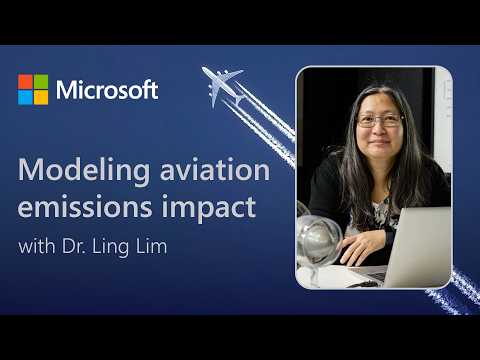 Microsoft

Modeling aviation emissions impact

with Dr. Ling Lim